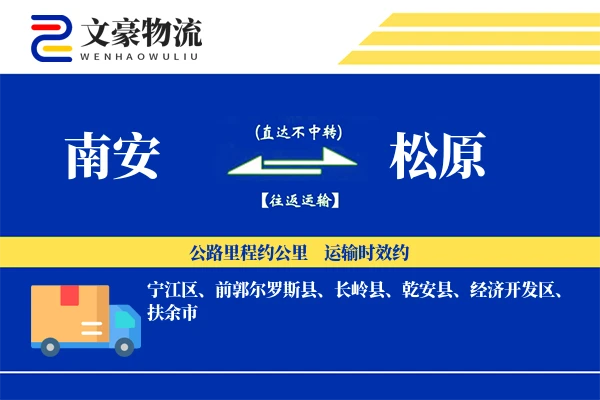 文豪物流
WENHAOWULIU

南安

(直达不中转)

【往返运输】

松原

公路里程约公里　运输时效约

宁江区、前郭尔罗斯县、长岭县、乾安县、经济开发区、扶余市